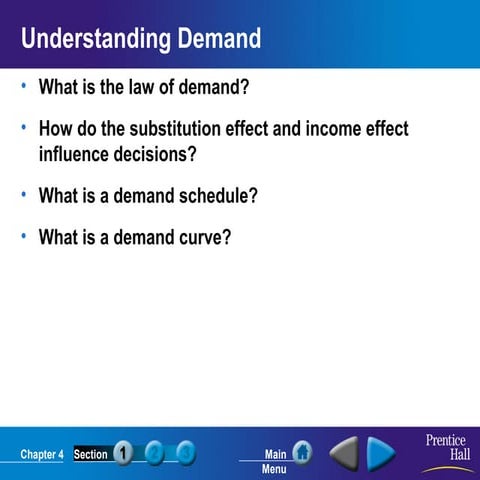 Understanding Demand

• What is the law of demand?

• How do the substitution effect and income effect influence decisions?

• What is a demand schedule?

• What is a demand curve?

Chapter 4 Section 1 2 3

Main Menu

Prentice Hall